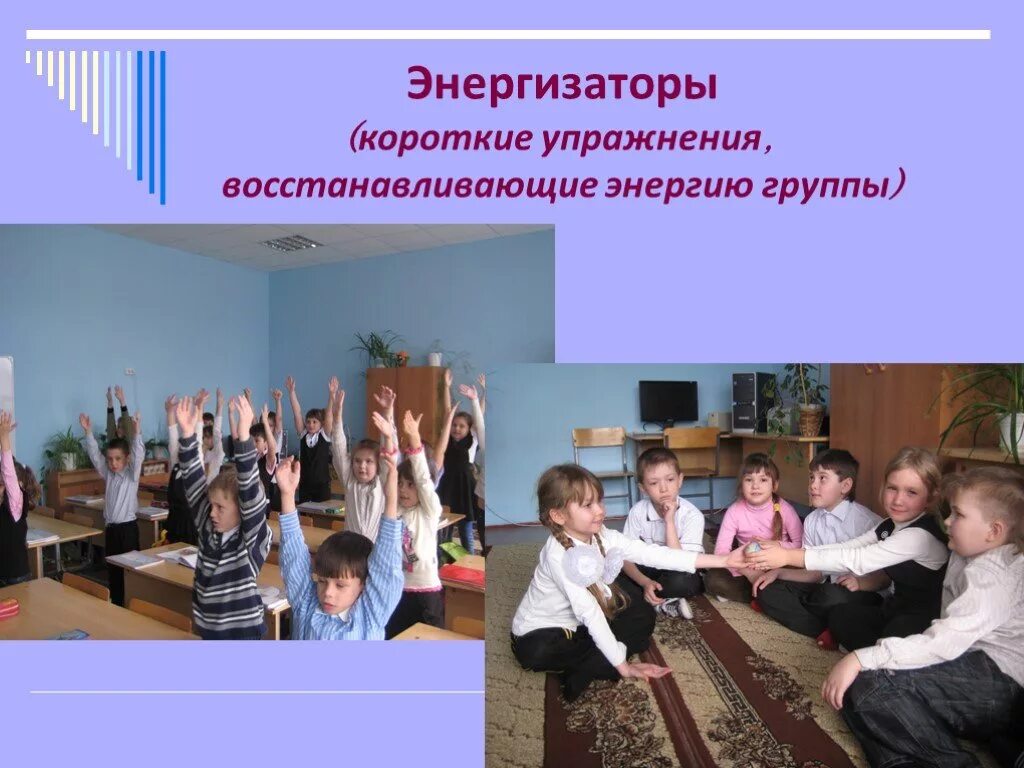 Энергизаторы
(короткие упражнения, восстанавливающие энергию группы)